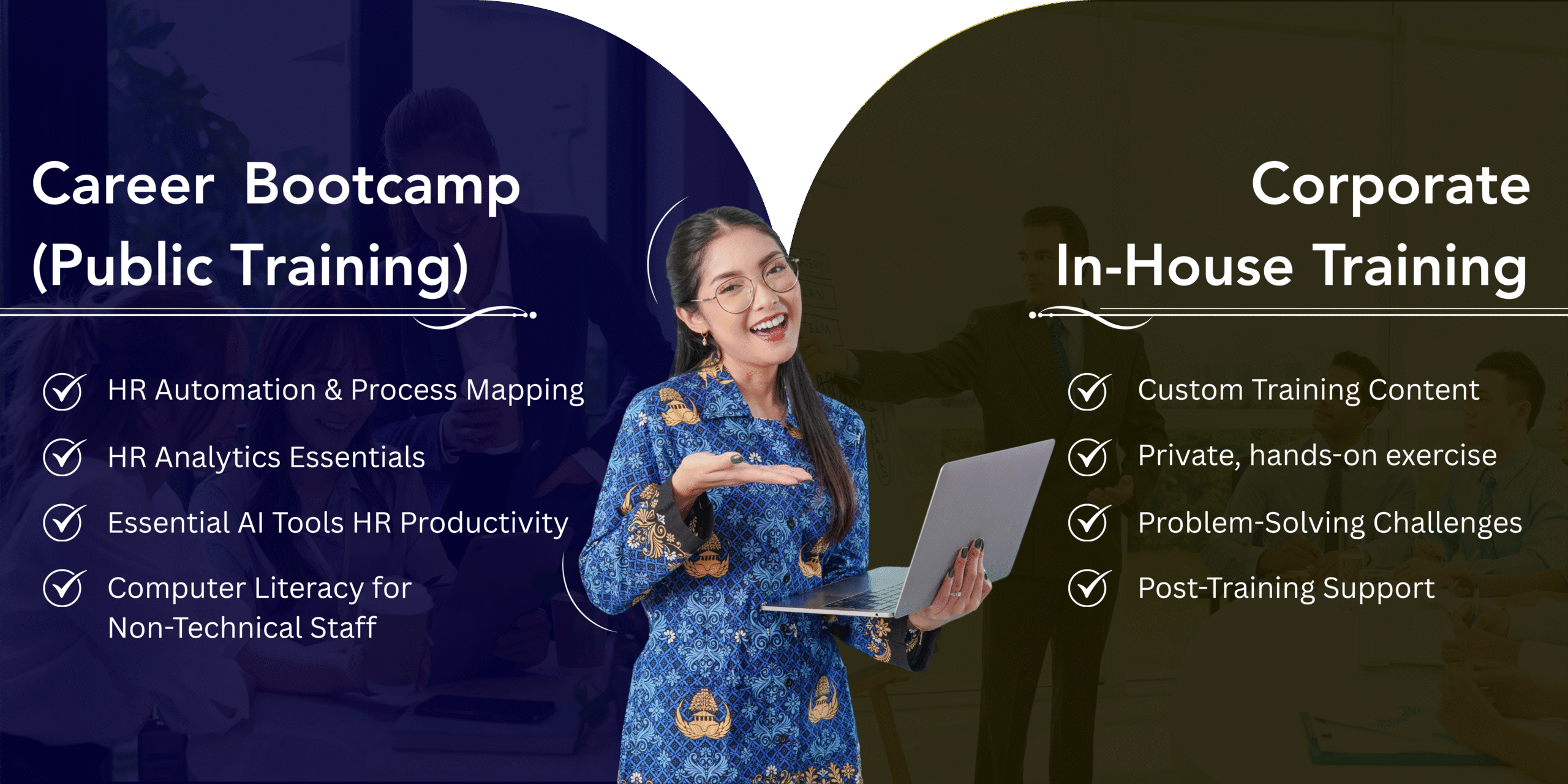 Career Bootcamp (Public Training)

HR Automation & Process Mapping

HR Analytics Essentials

Essential AI Tools HR Productivity

Computer Literacy for Non-Technical Staff

Corporate In-House Training

Custom Training Content

Private, hands-on exercise

Problem-Solving Challenges

Post-Training Support